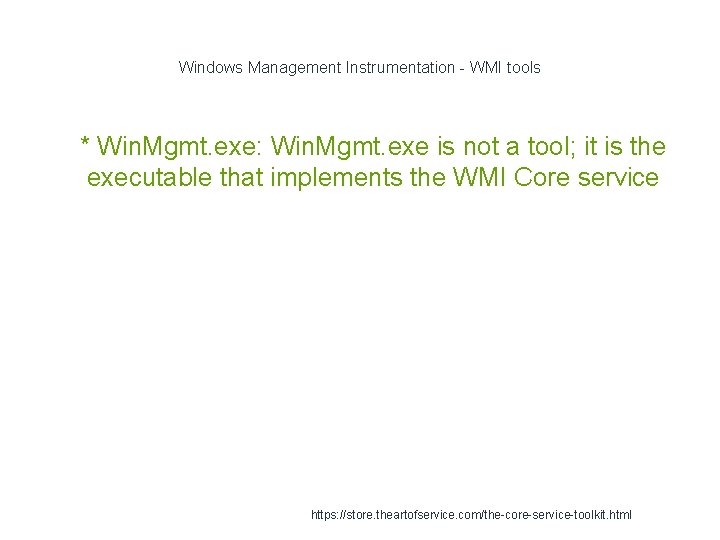 Windows Management Instrumentation - WMI tools

* WinMgmt.exe: WinMgmt.exe is not a tool; it is the executable that implements the WMI Core service

https://store.theartofservice.com/the-core-service-toolkit.html